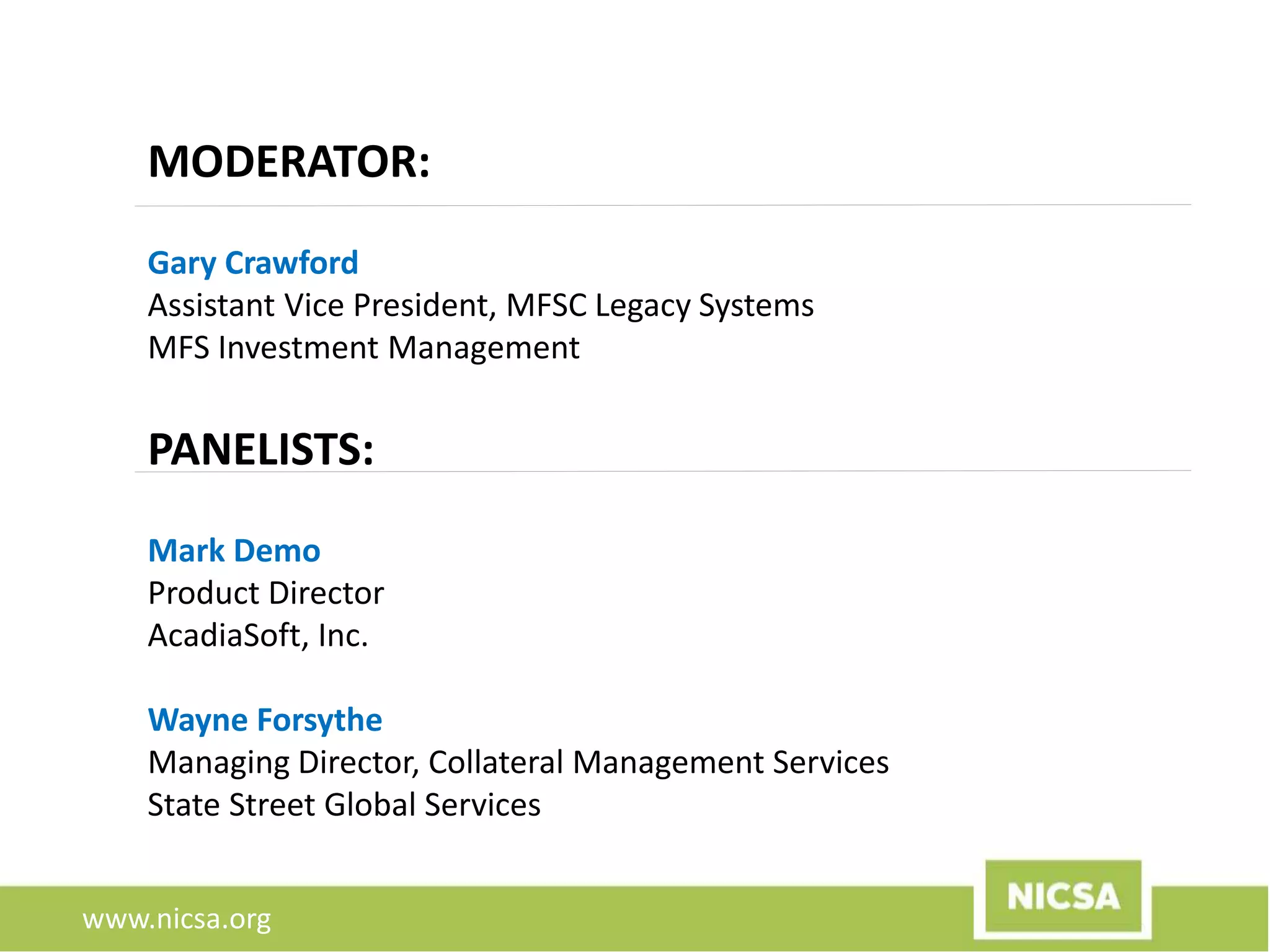 MODERATOR:

Gary Crawford
Assistant Vice President, MFSC Legacy Systems
MFS Investment Management

PANELISTS:

Mark Demo
Product Director
AcadiaSoft, Inc.

Wayne Forsythe
Managing Director, Collateral Management Services
State Street Global Services

www.nicsa.org

NICSA